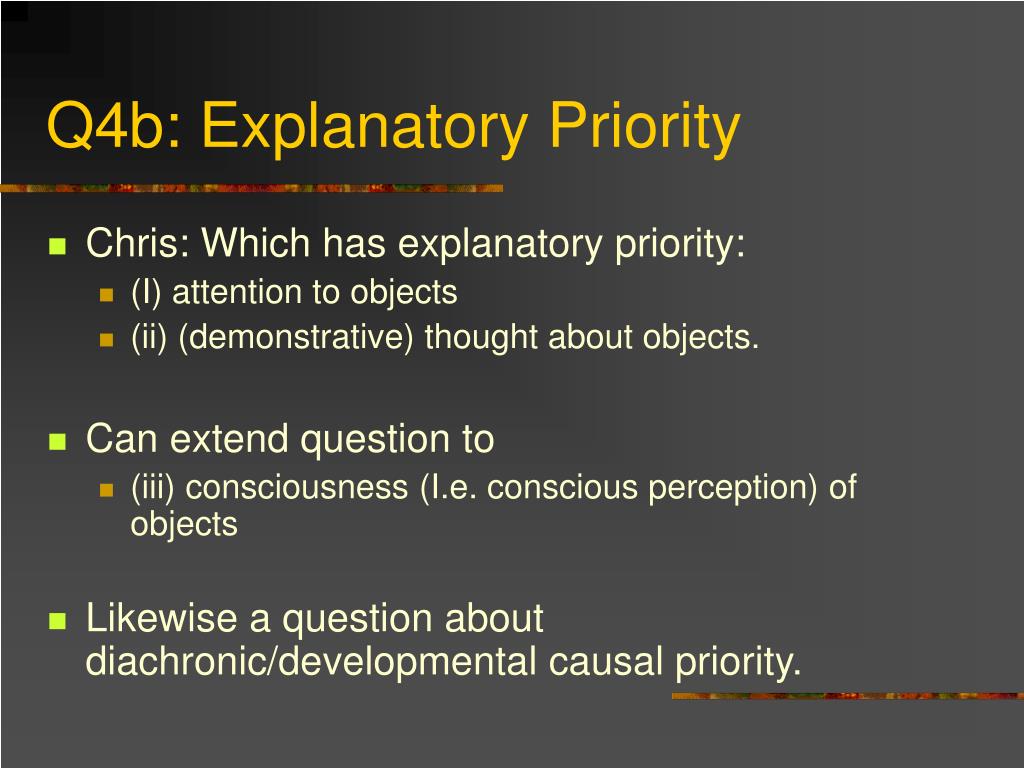 Q4b: Explanatory Priority

Chris: Which has explanatory priority:
(I) attention to objects
(ii) (demonstrative) thought about objects.

Can extend question to
(iii) consciousness (I.e. conscious perception) of objects

Likewise a question about diachronic/developmental causal priority.